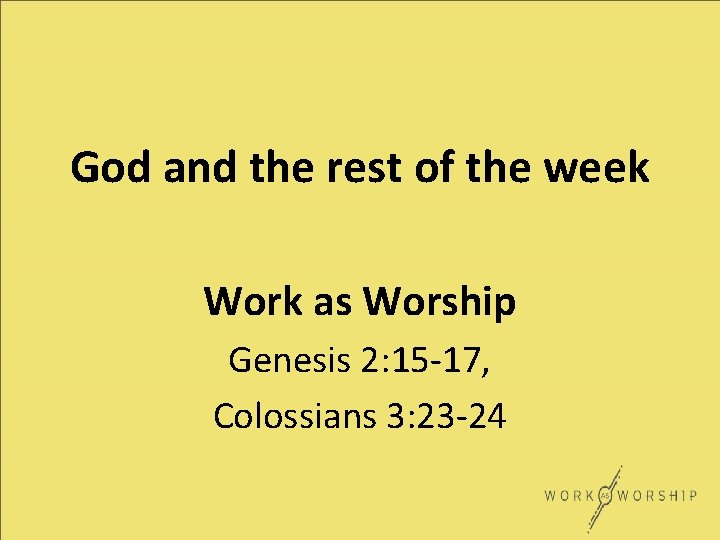 God and the rest of the week

Work as Worship

Genesis 2:15-17,

Colossians 3:23-24

WORK AS WORSHIP